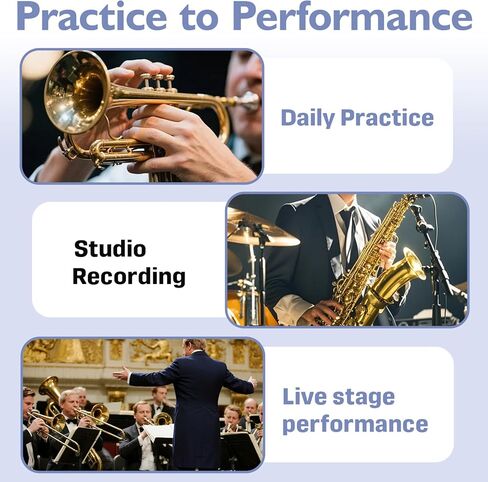 Practice to Performance

Daily Practice

Studio Recording

Live stage performance